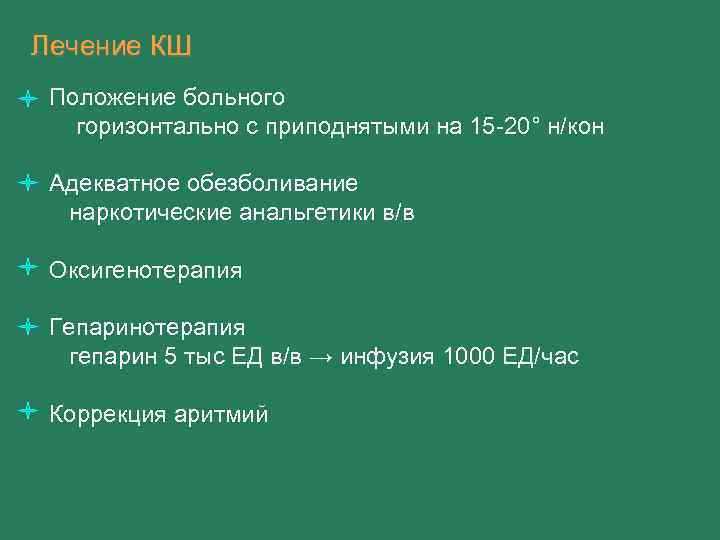 Лечение КШ

Положение больного
горизонтально с приподнятыми на 15-20° н/кон

Адекватное обезболивание
наркотические анальгетики в/в

Оксигенотерапия

Гепаринотерапия
гепарин 5 тыс ЕД в/в → инфузия 1000 ЕД/час

Коррекция аритмий